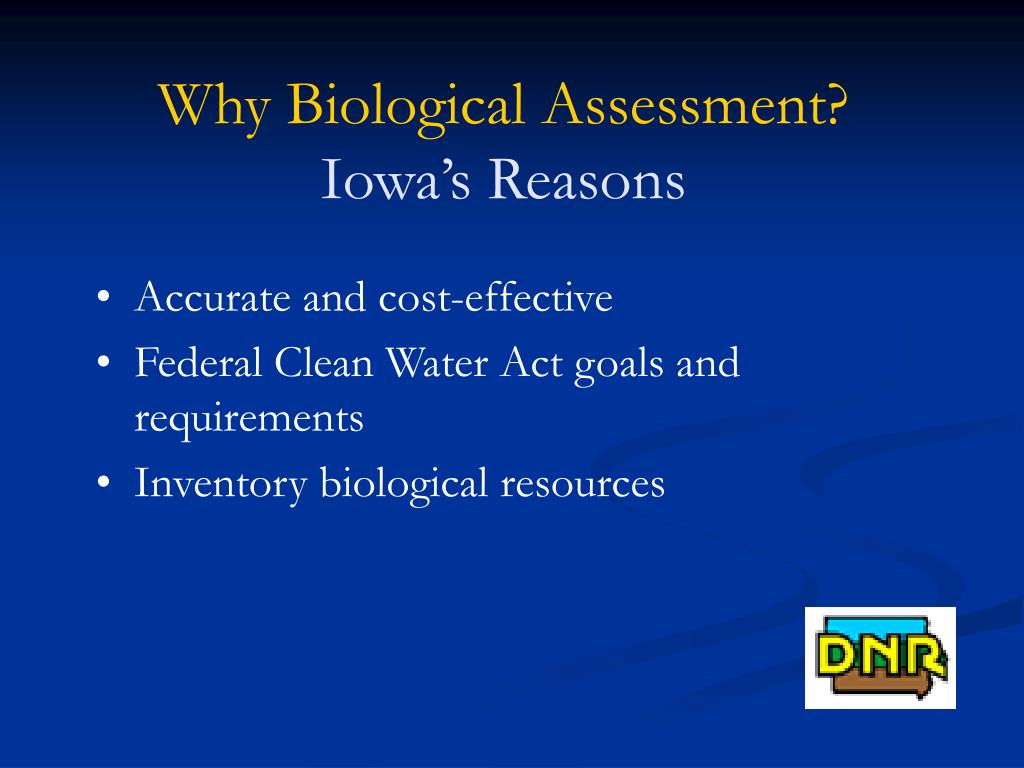 Why Biological Assessment?
Iowa's Reasons

• Accurate and cost-effective
• Federal Clean Water Act goals and requirements
• Inventory biological resources

DNR